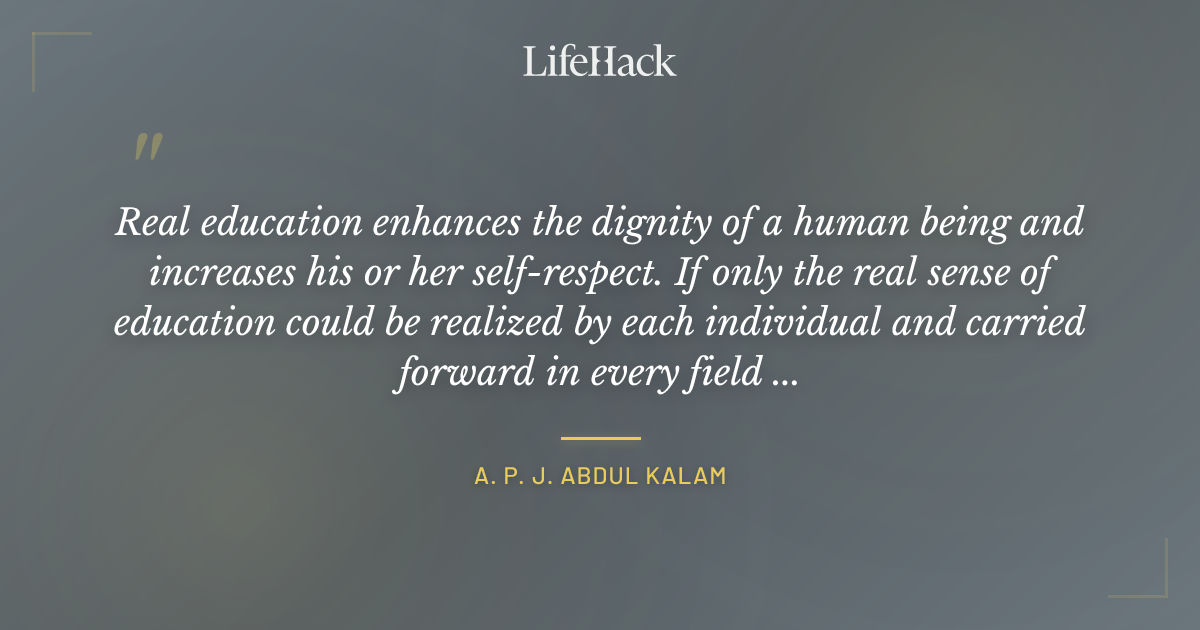 LifeHack

"

Real education enhances the dignity of a human being and increases his or her self-respect. If only the real sense of education could be realized by each individual and carried forward in every field ...

A. P. J. ABDUL KALAM